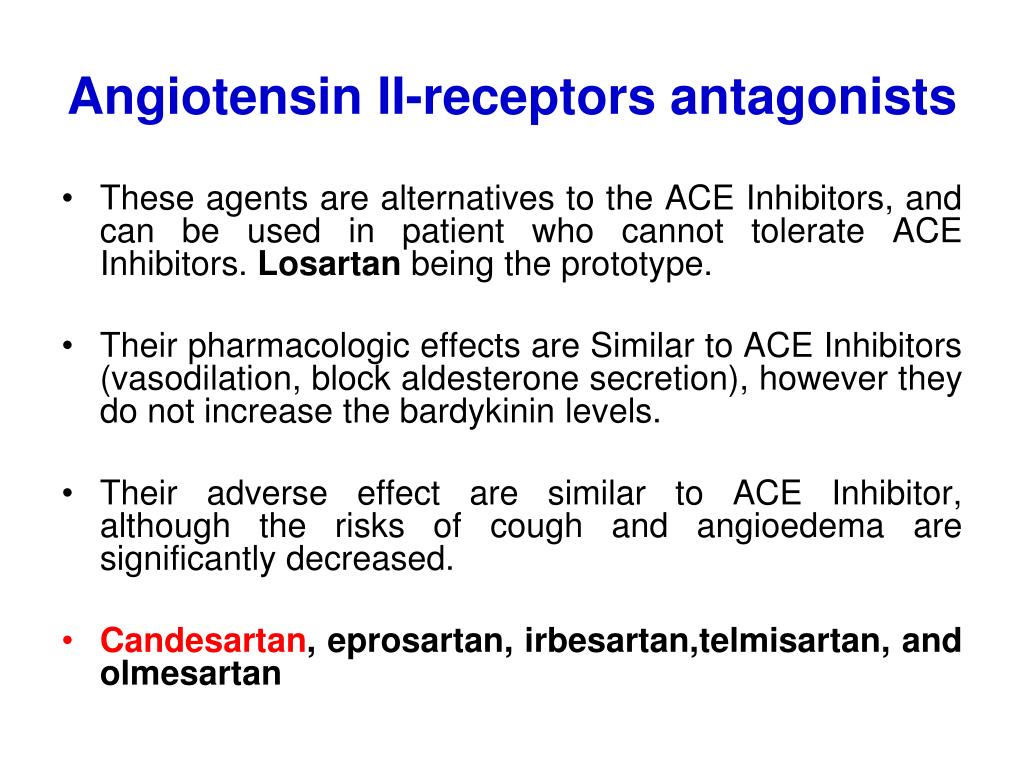 Angiotensin II-receptors antagonists

• These agents are alternatives to the ACE Inhibitors, and can be used in patient who cannot tolerate ACE Inhibitors. Losartan being the prototype.

• Their pharmacologic effects are Similar to ACE Inhibitors (vasodilation, block aldesterone secretion), however they do not increase the bardykinin levels.

• Their adverse effect are similar to ACE Inhibitor, although the risks of cough and angioedema are significantly decreased.

• Candesartan, eprosartan, irbesartan,telmisartan, and olmesartan